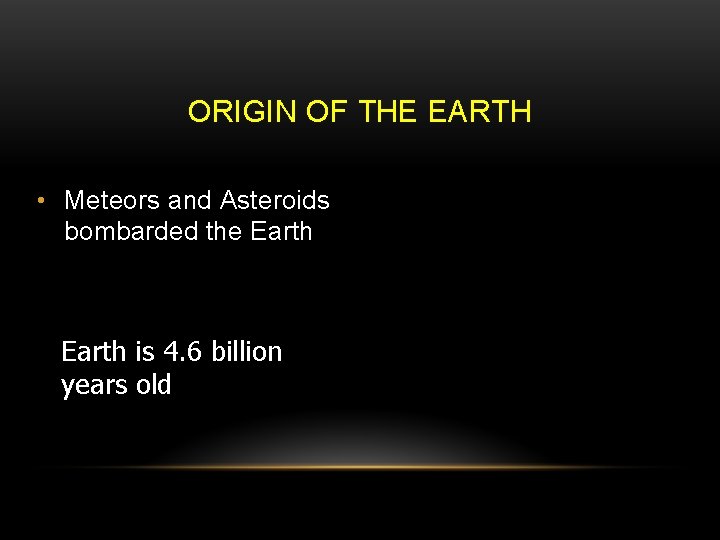 ORIGIN OF THE EARTH

• Meteors and Asteroids bombarded the Earth

Earth is 4.6 billion years old